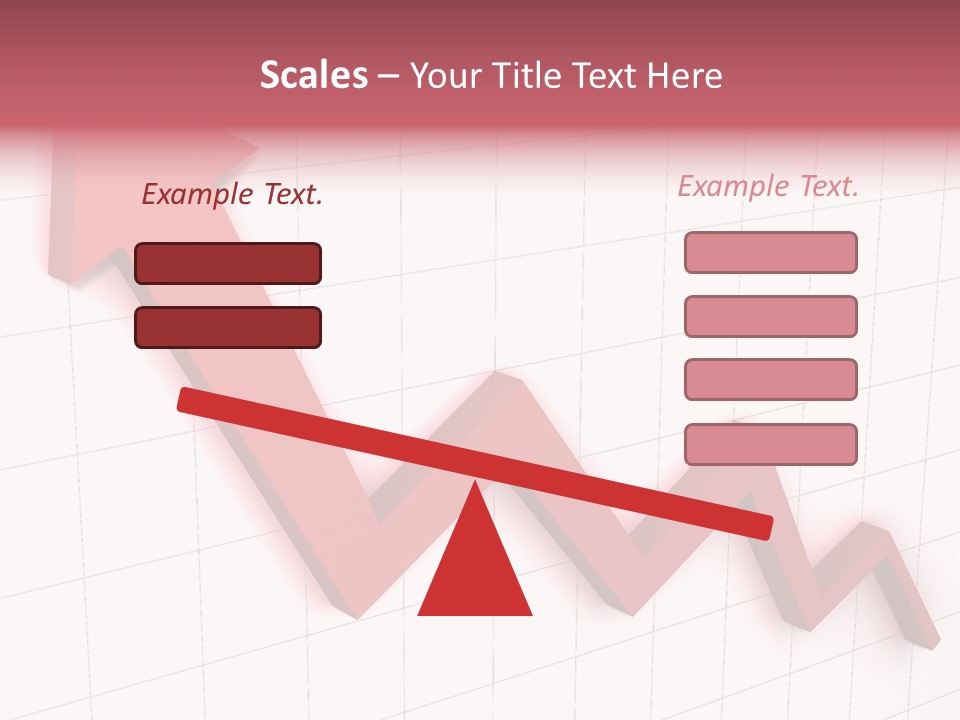 Scales – Your Title Text Here

Example Text.

Example Text.